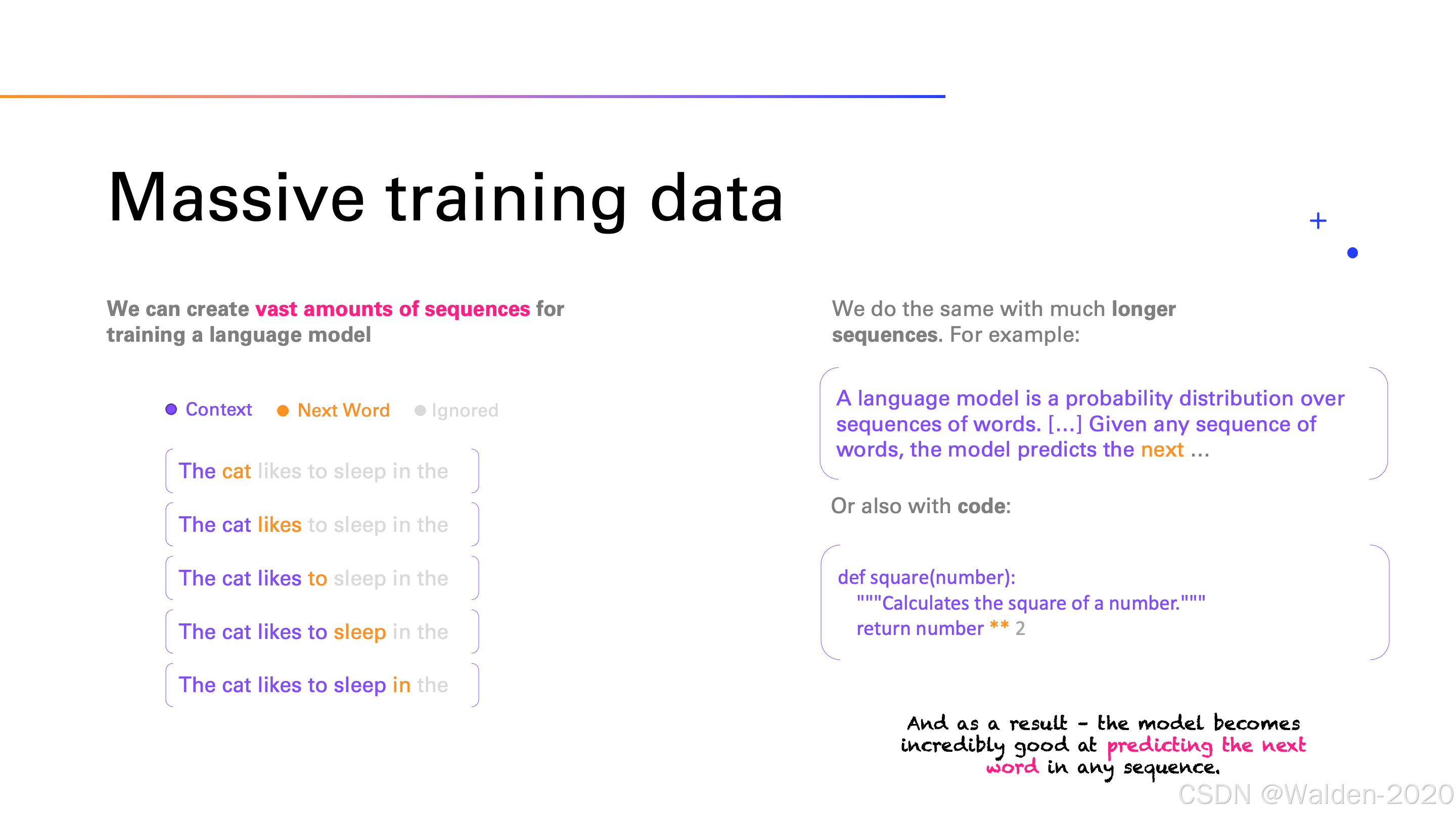 Massive training data

We can create vast amounts of sequences for training a language model

Context Next Word Ignored

The cat likes to sleep in the

The cat likes to sleep in the

The cat likes to sleep in the

The cat likes to sleep in the

The cat likes to sleep in the

We do the same with much longer sequences. For example:

A language model is a probability distribution over sequences of words. [...] Given any sequence of words, the model predicts the next ...

Or also with code:

def square(number):
"""Calculates the square of a number."""
return number ** 2

And as a result - the model becomes incredibly good at predicting the next word in any sequence.

CSDN @Walden-2020